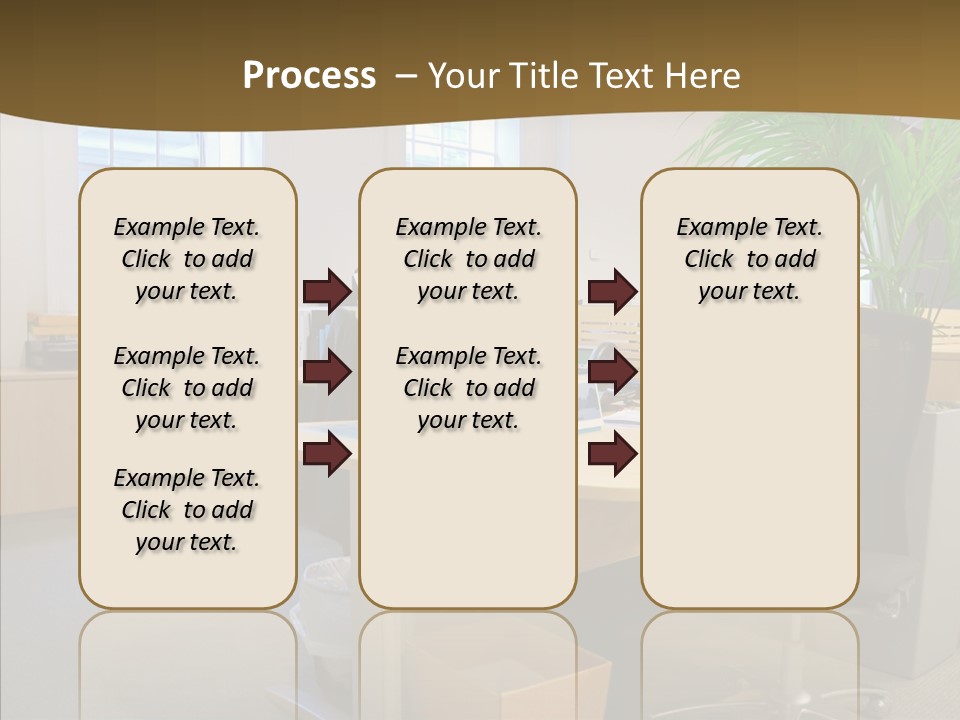 Process – Your Title Text Here

Example Text. Click to add your text.

Example Text. Click to add your text.

Example Text. Click to add your text.

Example Text. Click to add your text.

Example Text. Click to add your text.

Example Text. Click to add your text.